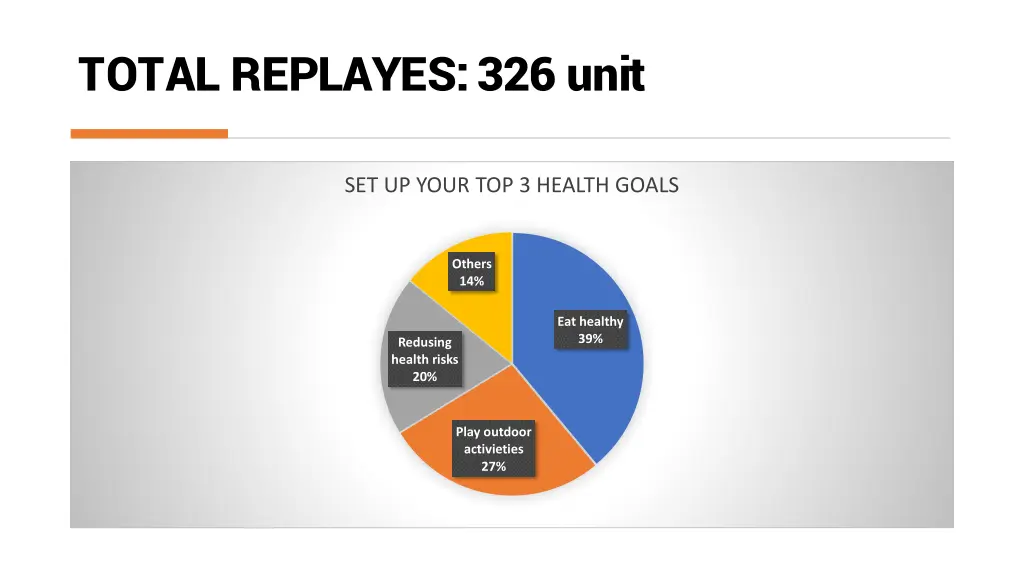 TOTAL REPLAYES: 326 unit

SET UP YOUR TOP 3 HEALTH GOALS

Others 14%

Eat healthy 39%

Redusing health risks 20%

Play outdoor activieties 27%